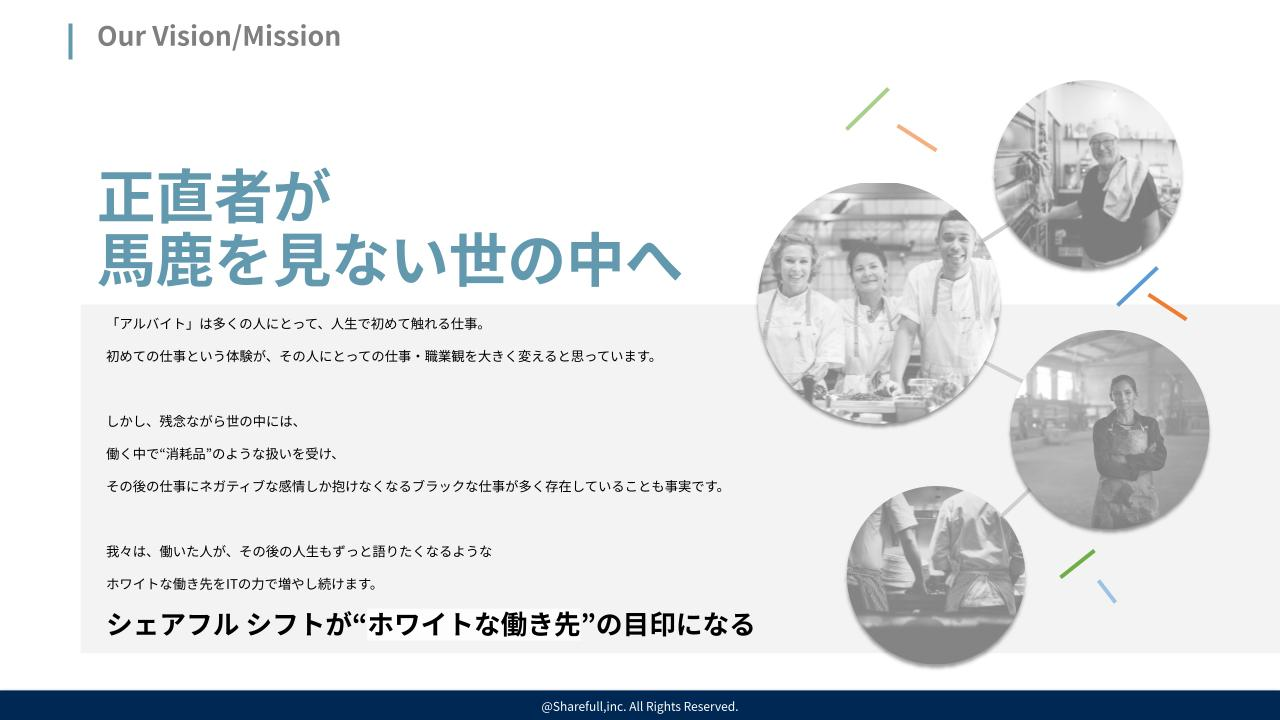 Our Vision/Mission

正直者が
馬鹿を見ない世の中へ

「アルバイト」は多くの人にとって、人生で初めて触れる仕事。

初めての仕事という体験が、その人にとっての仕事・職業観を大きく変えると思っています。

しかし、残念ながら世の中には、

働く中で“消耗品”のような扱いを受け、

その後の仕事にネガティブな感情しか抱けなくなるブラックな仕事が多く存在していることも事実です。

我々は、働いた人が、その後の人生もずっと語りたくなるような

ホワイトな働き先をITの力で増やし続けます。

シェアフル シフトが“ホワイトな働き先”の目印になる

@Sharefull,inc. All Rights Reserved.